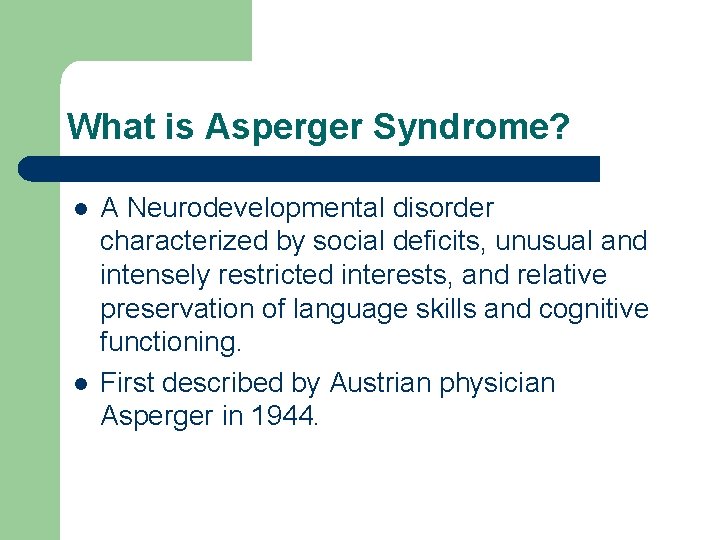 What is Asperger Syndrome?

- A Neurodevelopmental disorder characterized by social deficits, unusual and intensely restricted interests, and relative preservation of language skills and cognitive functioning.
- First described by Austrian physician Asperger in 1944.